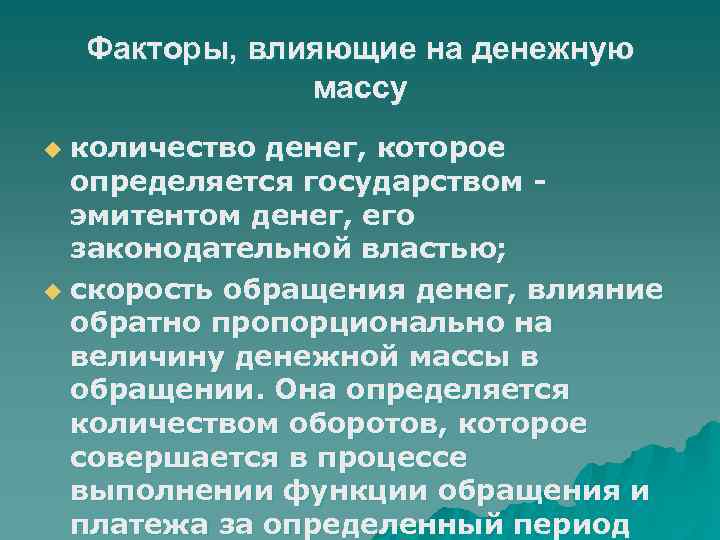 Факторы, влияющие на денежную массу

количество денег, которое определяется государством - эмитентом денег, его законодательной властью;

скорость обращения денег, влияние обратно пропорционально на величину денежной массы в обращении. Она определяется количеством оборотов, которое совершается в процессе выполнении функции обращения и платежа за определенный период